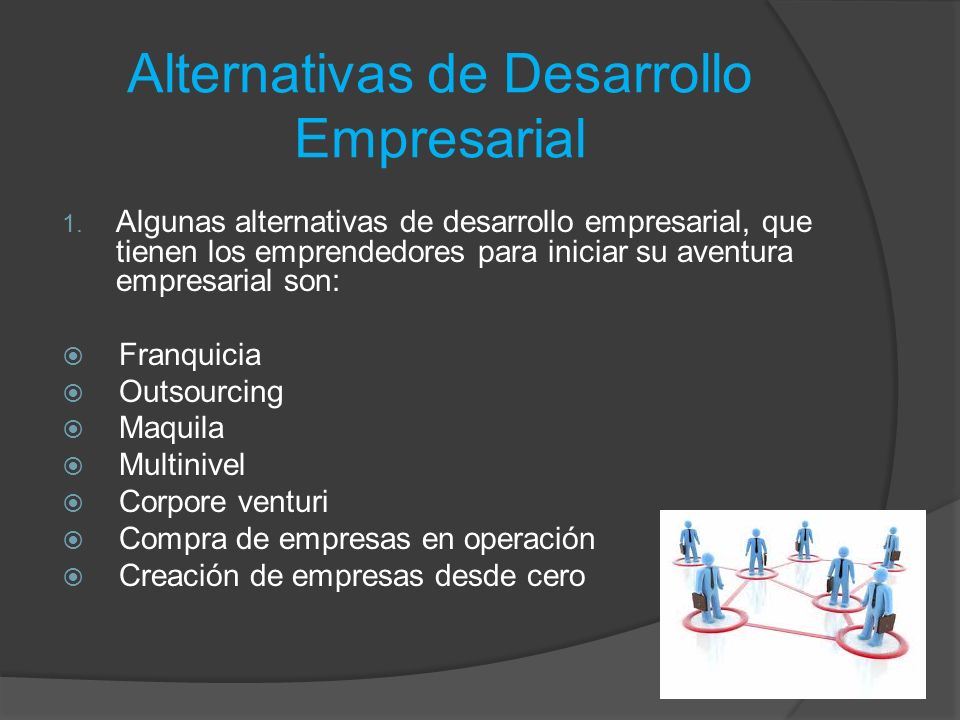 Alternativas de Desarrollo Empresarial

1. Algunas alternativas de desarrollo empresarial, que tienen los emprendedores para iniciar su aventura empresarial son:

Franquicia
Outsourcing
Maquila
Multinivel
Corpore venturi
Compra de empresas en operación
Creación de empresas desde cero